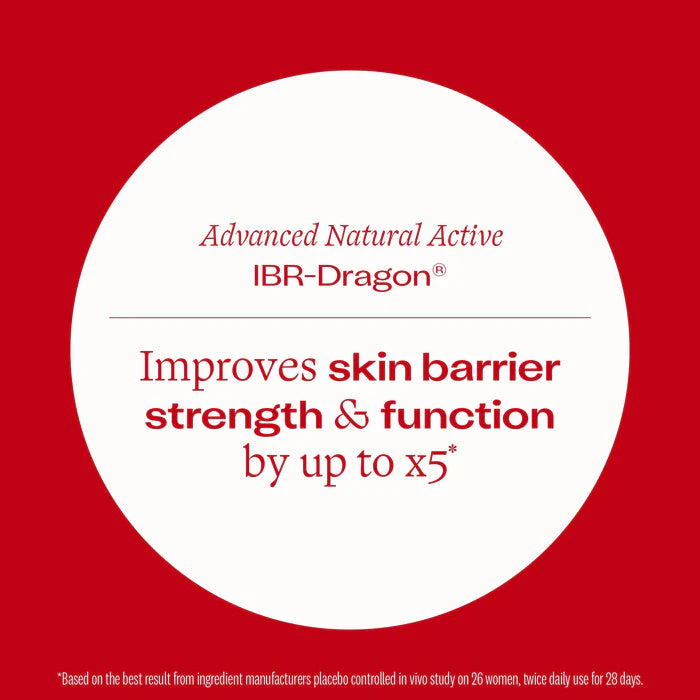 Advanced Natural Active
IBR-Dragon®

Improves skin barrier strength & function by up to x5*

*Based on the best result from ingredient manufacturers placebo controlled in vivo study on 26 women, twice daily use for 28 days.